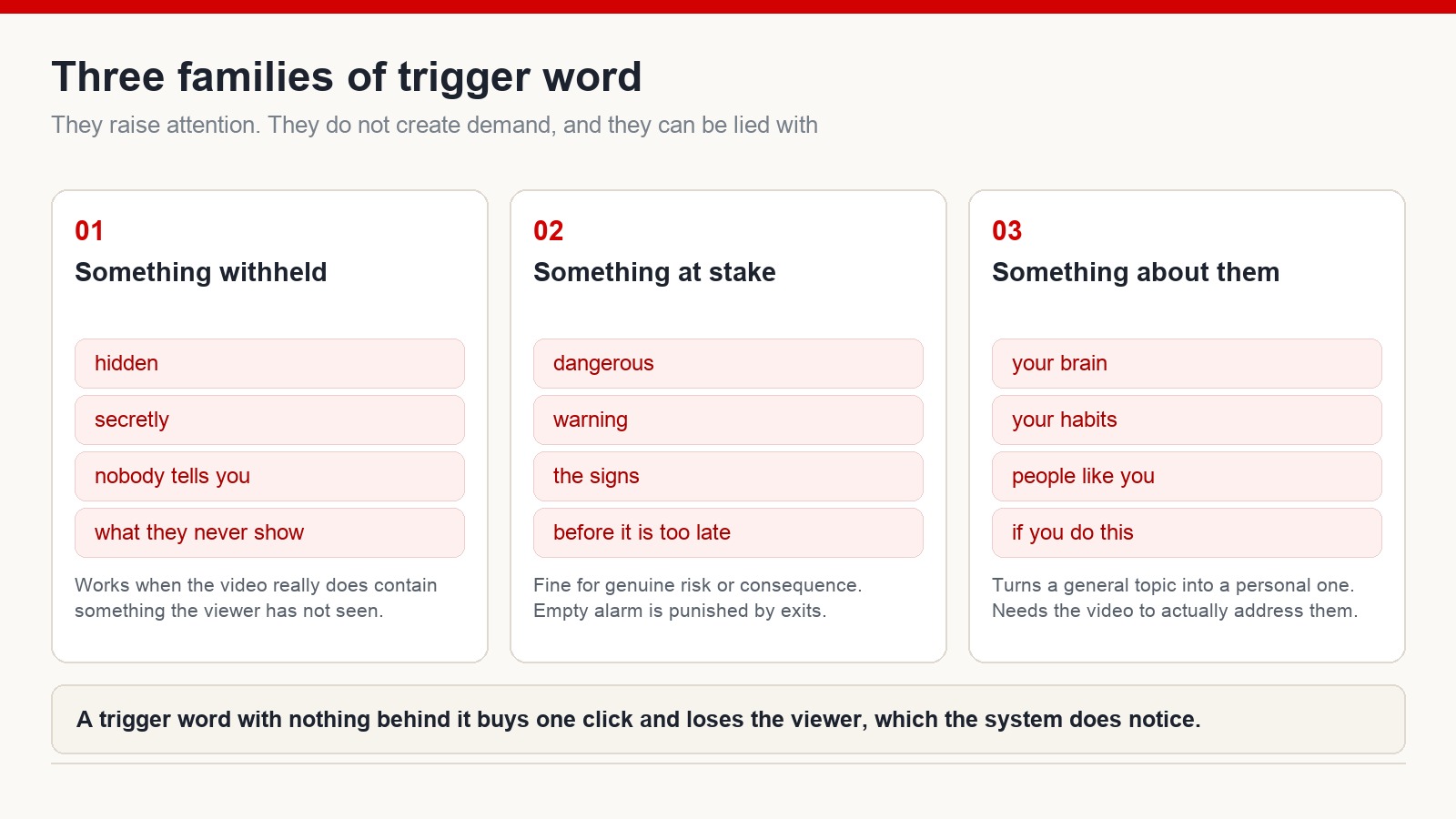 Three families of trigger word

They raise attention. They do not create demand, and they can be lied with

01

Something withheld

hidden

secretly

nobody tells you

what they never show

Works when the video really does contain something the viewer has not seen.

02

Something at stake

dangerous

warning

the signs

before it is too late

Fine for genuine risk or consequence. Empty alarm is punished by exits.

03

Something about them

your brain

your habits

people like you

if you do this

Turns a general topic into a personal one. Needs the video to actually address them.

A trigger word with nothing behind it buys one click and loses the viewer, which the system does notice.